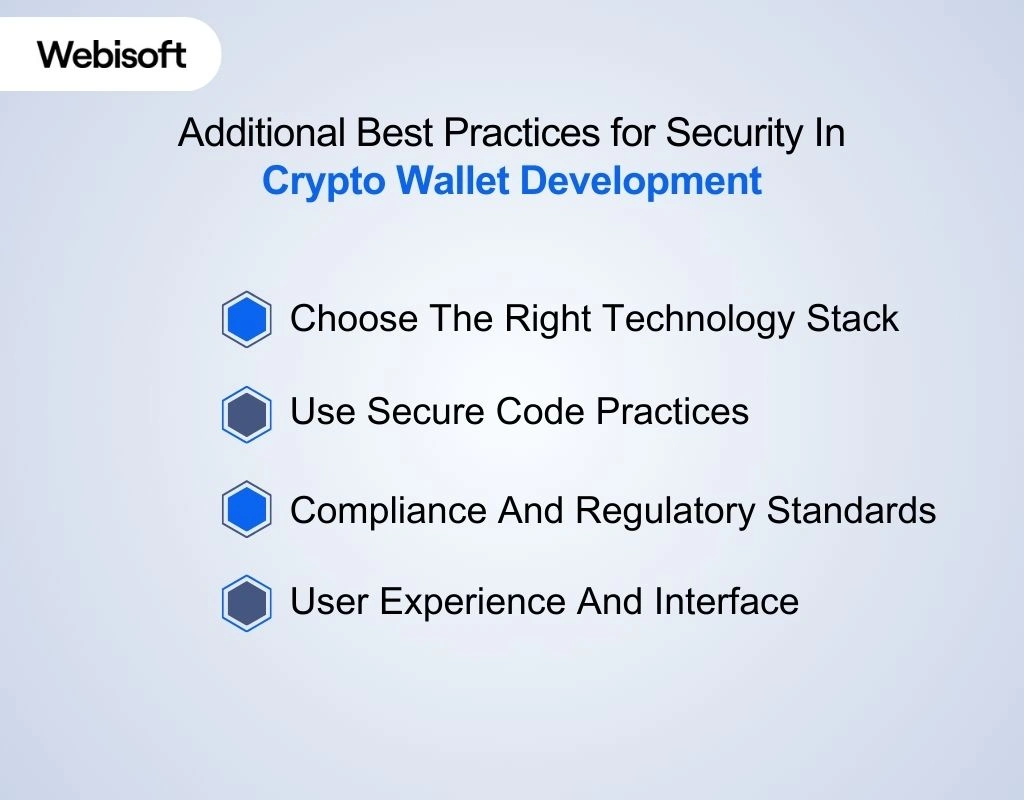 Webisoft

Additional Best Practices for Security In
Crypto Wallet Development

Choose The Right Technology Stack

Use Secure Code Practices

Compliance And Regulatory Standards

User Experience And Interface